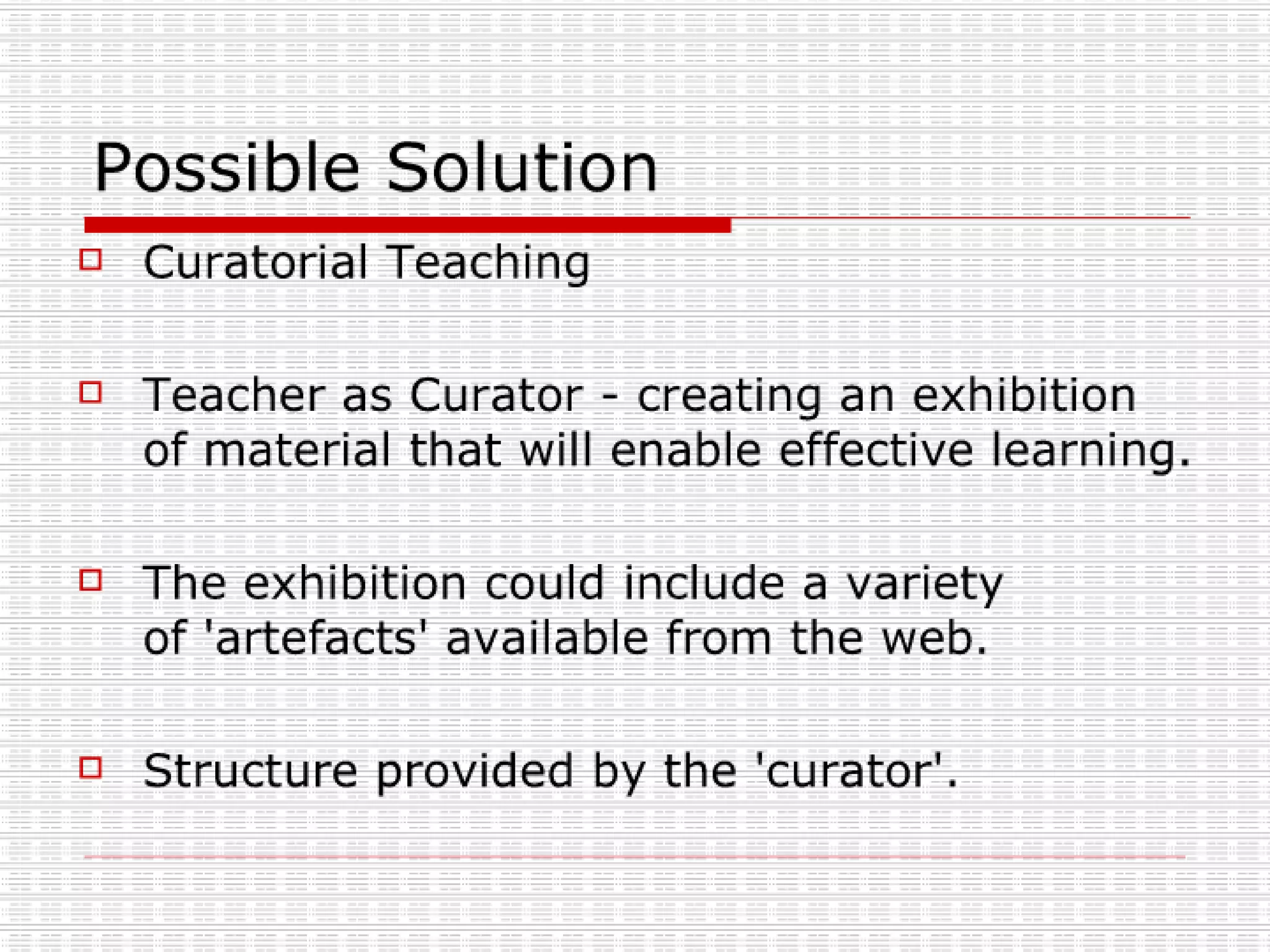 Possible Solution

Curatorial Teaching

Teacher as Curator - creating an exhibition of material that will enable effective learning.

The exhibition could include a variety of 'artefacts' available from the web.

Structure provided by the 'curator'.